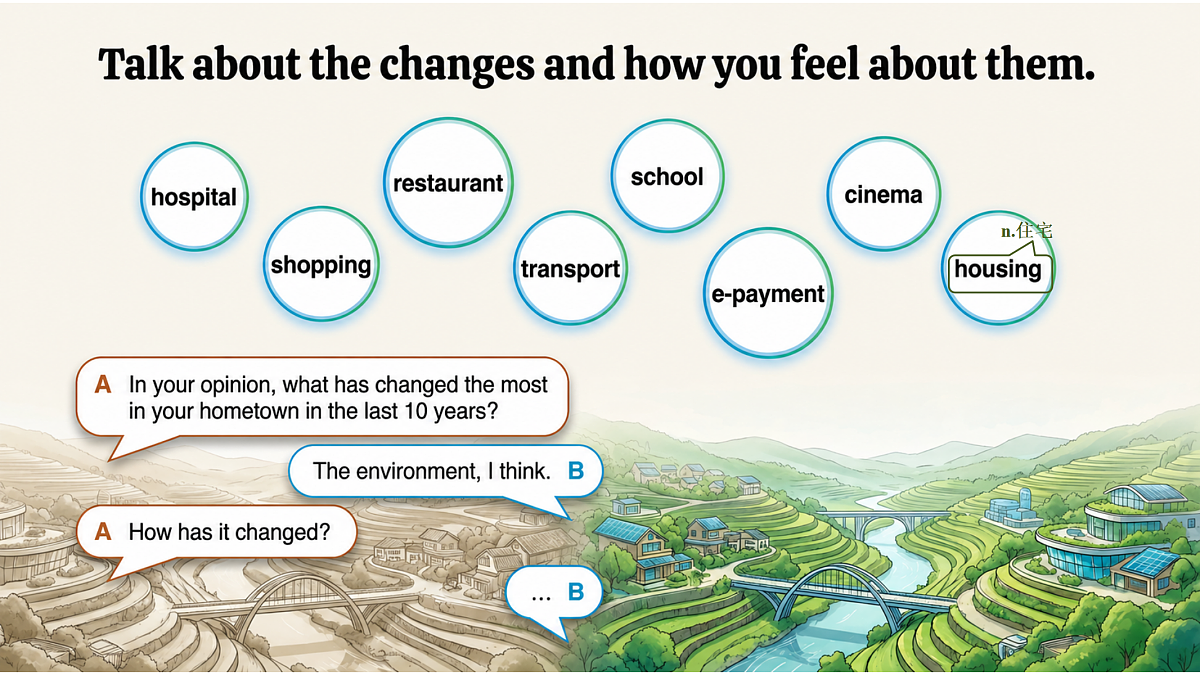 Talk about the changes and how you feel about them.

hospital

shopping

restaurant

transport

school

e-payment

cinema

n.住宅

housing

A In your opinion, what has changed the most in your hometown in the last 10 years?

The environment, I think. B

A How has it changed?

... B